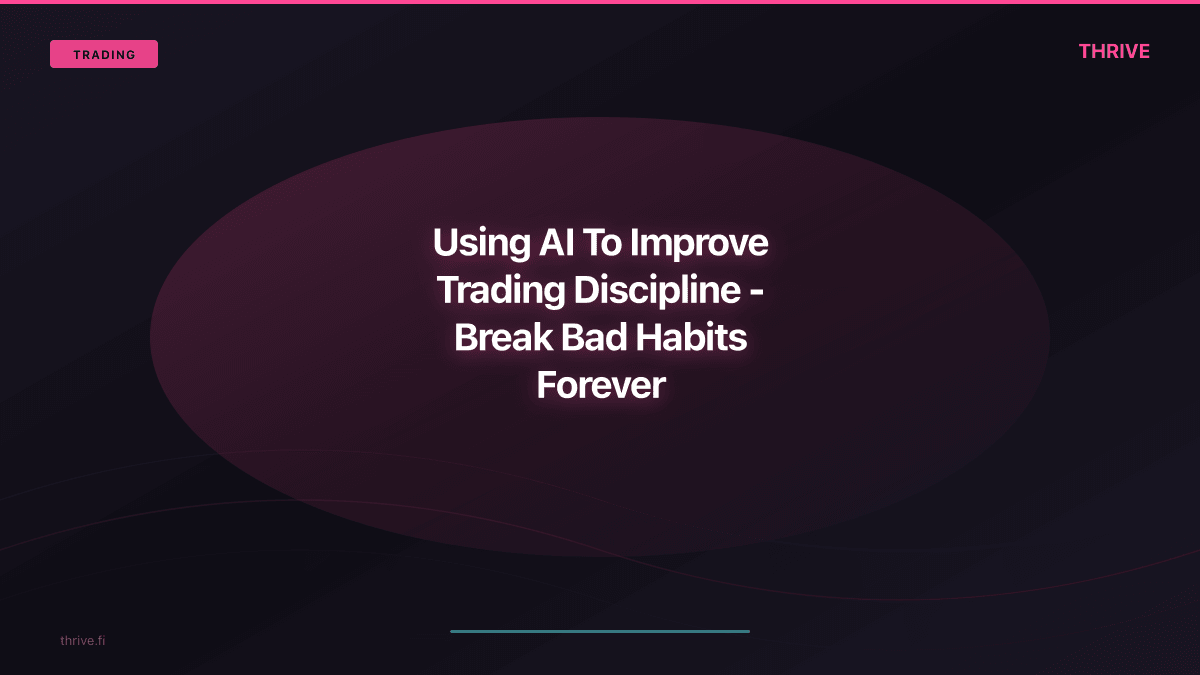 TRADING

THRIVE

Using AI To Improve Trading Discipline - Break Bad Habits Forever

thrive.fi